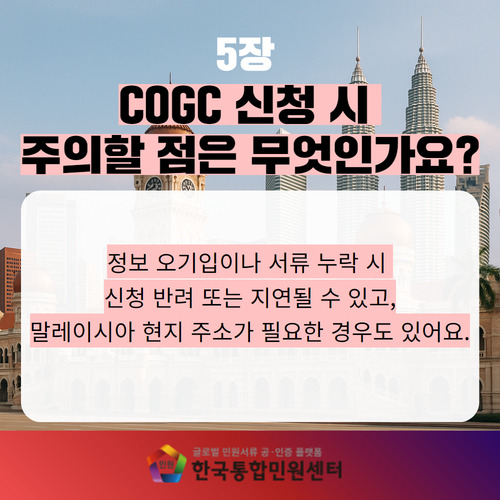 5장

COGC 신청 시 주의할 점은 무엇인가요?

정보 오기입이나 서류 누락 시 신청 반려 또는 지연될 수 있고, 말레이시아 현지 주소가 필요한 경우도 있어요.

민원

글로벌 민원서류 공·인증 플랫폼
한국통합민원센터